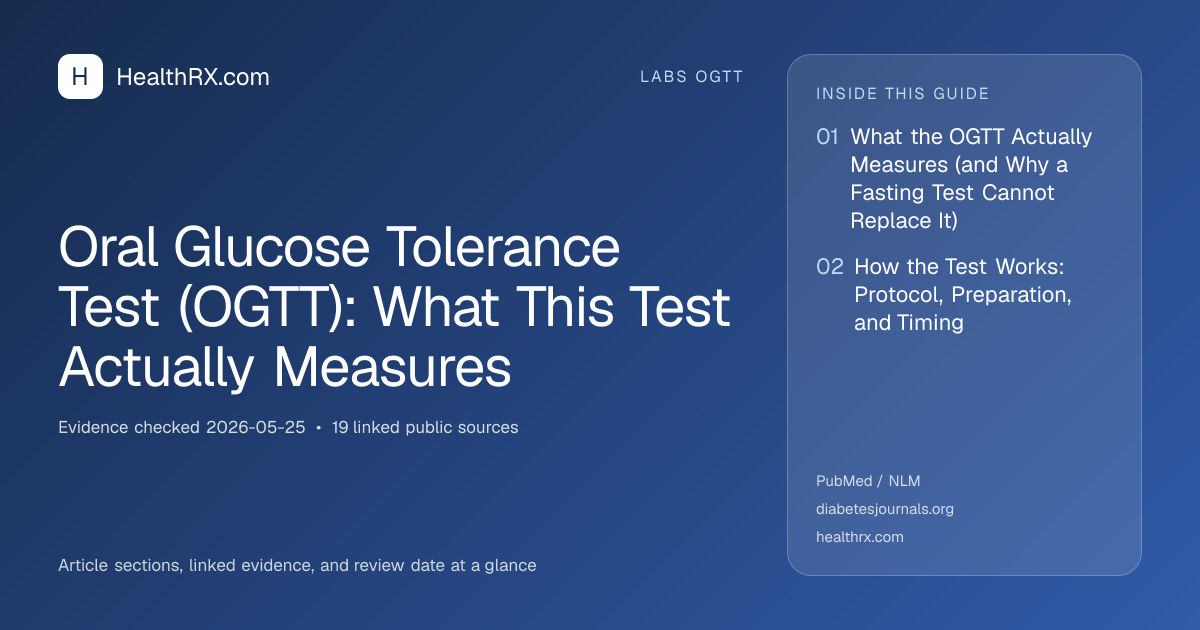 H HealthRX.com

LABS OGTT

Oral Glucose Tolerance Test (OGTT): What This Test Actually Measures

Evidence checked 2026-05-25 • 19 linked public sources

Article sections, linked evidence, and review date at a glance

INSIDE THIS GUIDE

01 What the OGTT Actually Measures (and Why a Fasting Test Cannot Replace It)

02 How the Test Works: Protocol, Preparation, and Timing

PubMed / NLM
diabetesjournals.org
healthrx.com